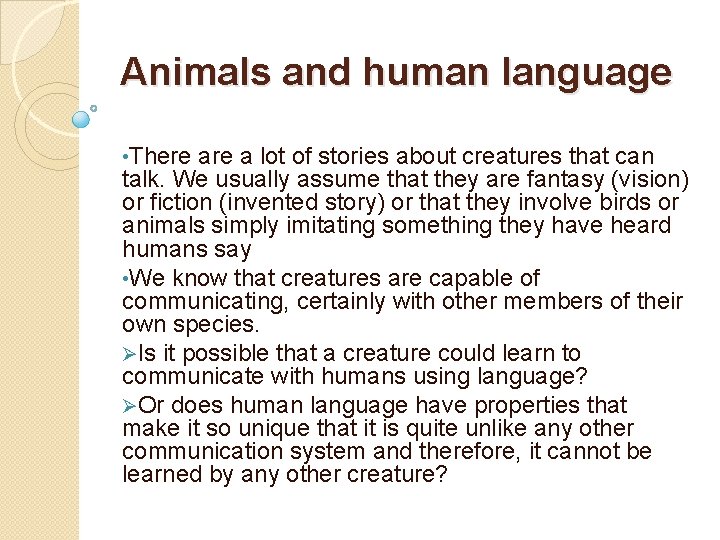 Animals and human language

•There are a lot of stories about creatures that can talk. We usually assume that they are fantasy (vision) or fiction (invented story) or that they involve birds or animals simply imitating something they have heard humans say

•We know that creatures are capable of communicating, certainly with other members of their own species.

➢Is it possible that a creature could learn to communicate with humans using language?

➢Or does human language have properties that make it so unique that it is quite unlike any other communication system and therefore, it cannot be learned by any other creature?